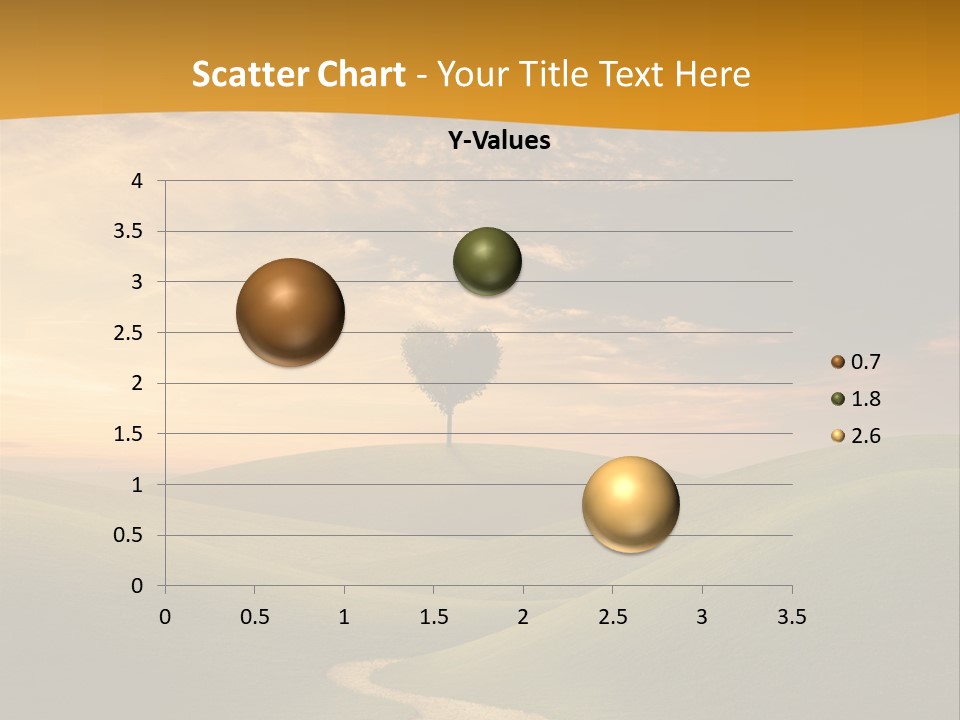 Scatter Chart - Your Title Text Here

Y-Values

4
3.5
3
2.5
2
1.5
1
0.5
0

0 0.5 1 1.5 2 2.5 3 3.5

0.7
1.8
2.6